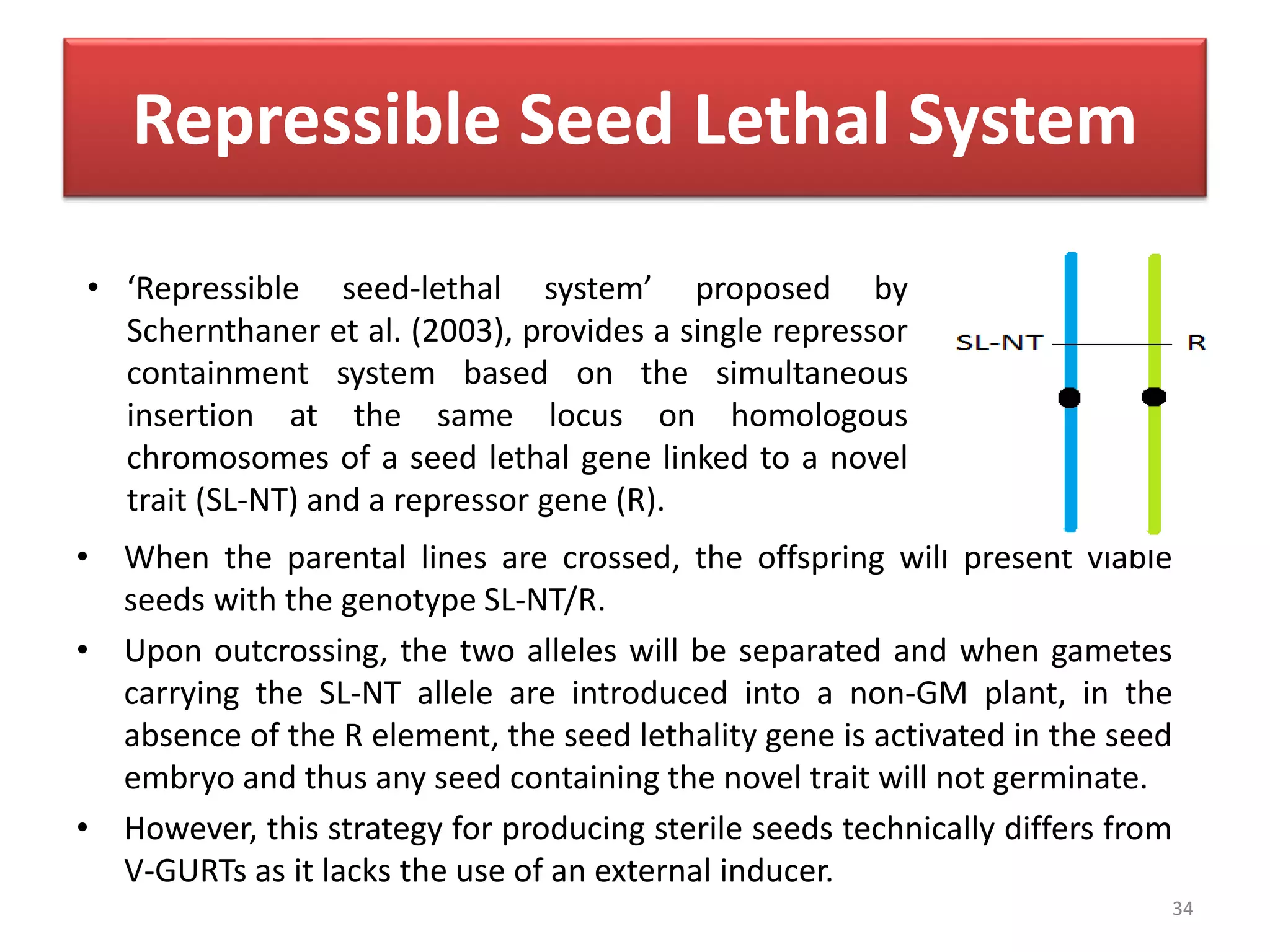 Repressible Seed Lethal System

• 'Repressible seed-lethal system' proposed by Schernthaner et al. (2003), provides a single repressor containment system based on the simultaneous insertion at the same locus on homologous chromosomes of a seed lethal gene linked to a novel trait (SL-NT) and a repressor gene (R).

SL-NT

R

• When the parental lines are crossed, the offspring will present viable seeds with the genotype SL-NT/R.

• Upon outcrossing, the two alleles will be separated and when gametes carrying the SL-NT allele are introduced into a non-GM plant, in the absence of the R element, the seed lethality gene is activated in the seed embryo and thus any seed containing the novel trait will not germinate.

• However, this strategy for producing sterile seeds technically differs from V-GURTs as it lacks the use of an external inducer.

34